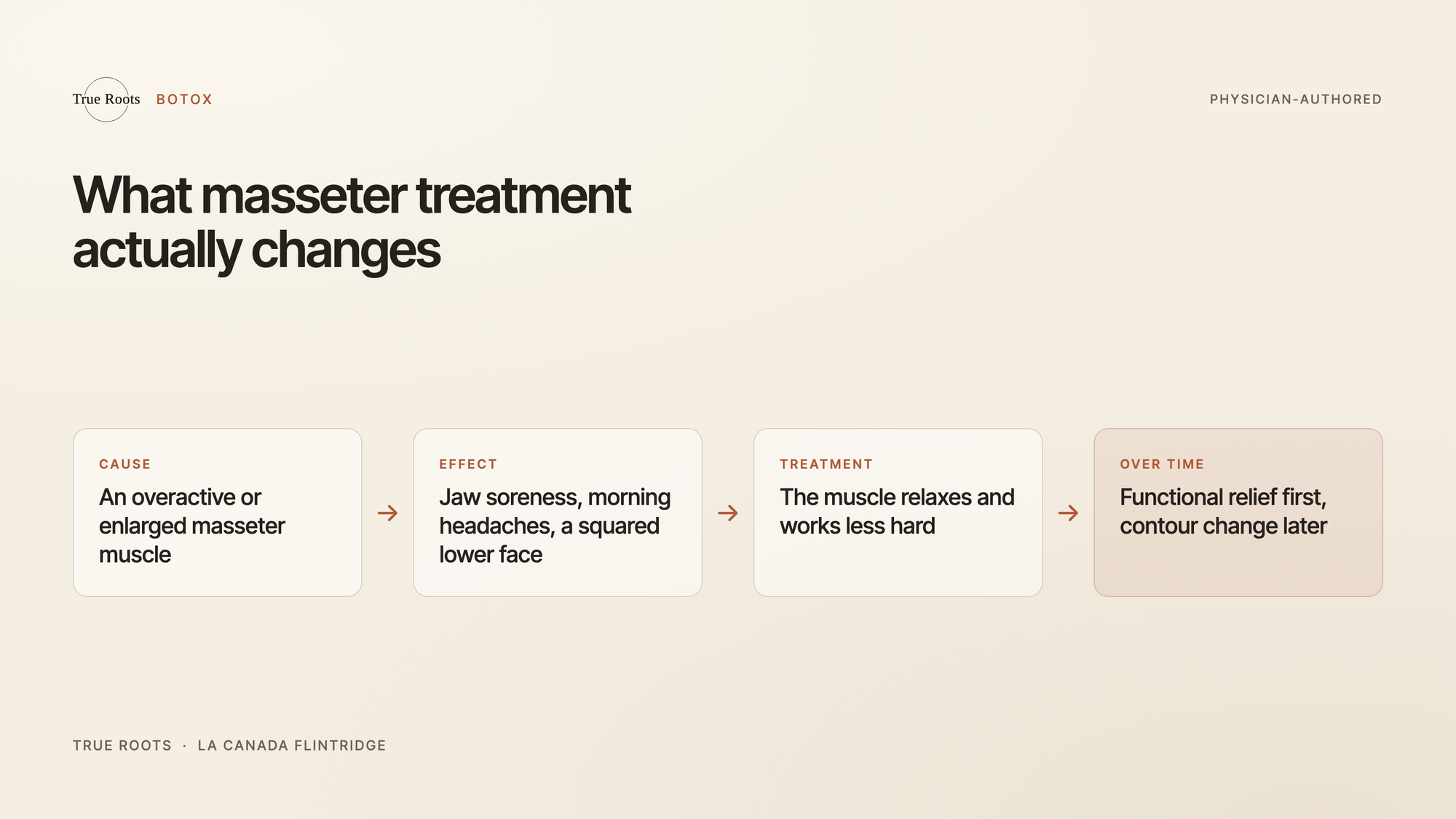 True Roots BOTOX

PHYSICIAN-AUTHORED

What masseter treatment actually changes

CAUSE
An overactive or enlarged masseter muscle

→

EFFECT
Jaw soreness, morning headaches, a squared lower face

→

TREATMENT
The muscle relaxes and works less hard

→

OVER TIME
Functional relief first, contour change later

TRUE ROOTS · LA CANADA FLINTRIDGE